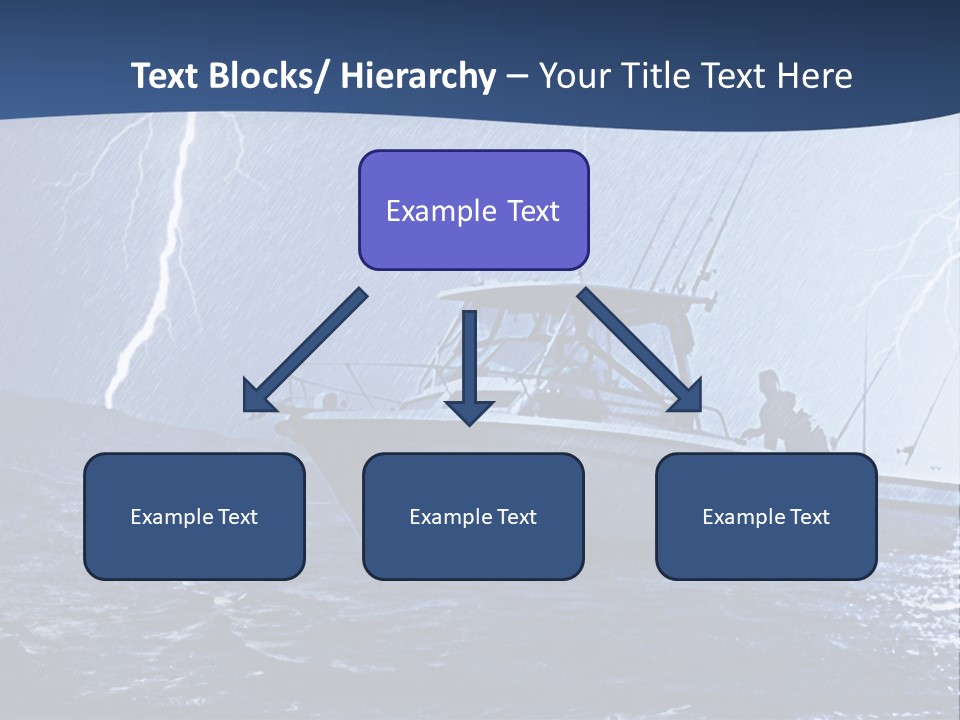 Text Blocks/ Hierarchy – Your Title Text Here

Example Text

Example Text

Example Text

Example Text